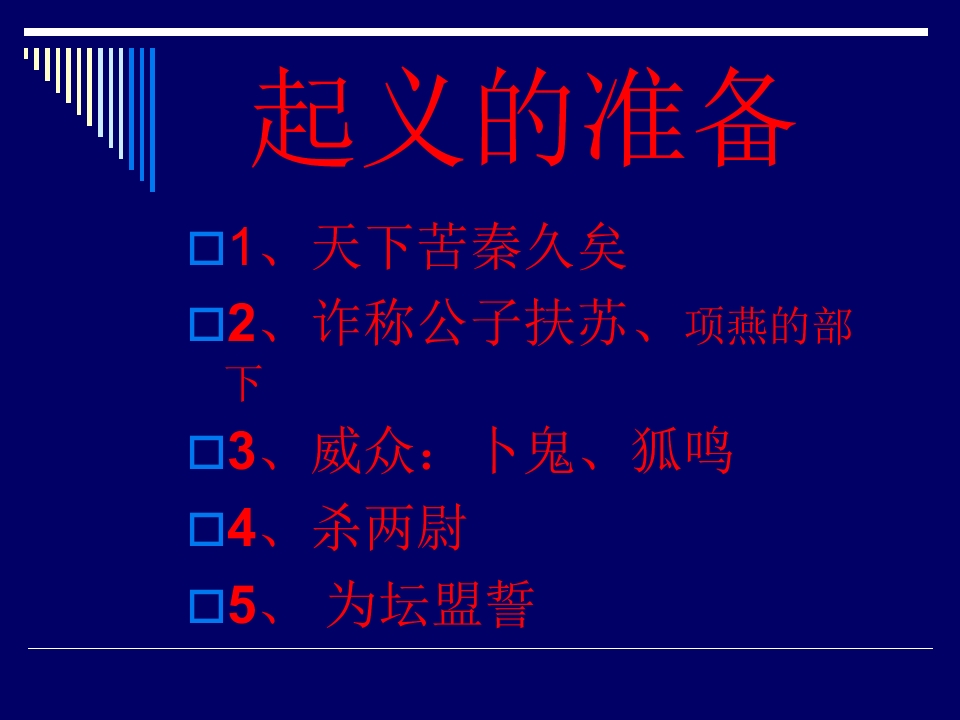 起义的准备

1、天下苦秦久矣

2、诈称公子扶苏、项燕的部下

3、威众：卜鬼、狐鸣

4、杀两尉

5、 为坛盟誓